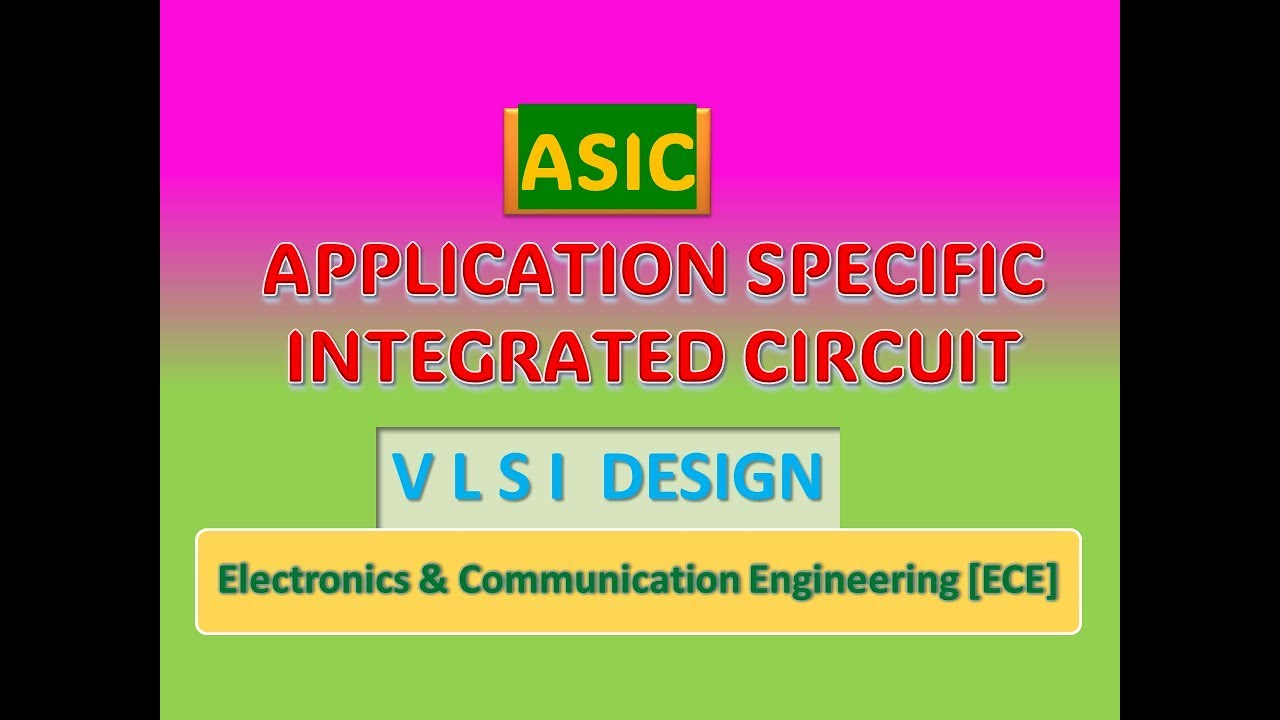 ASIC

APPLICATION SPECIFIC INTEGRATED CIRCUIT

V L S I DESIGN

Electronics & Communication Engineering [ECE]